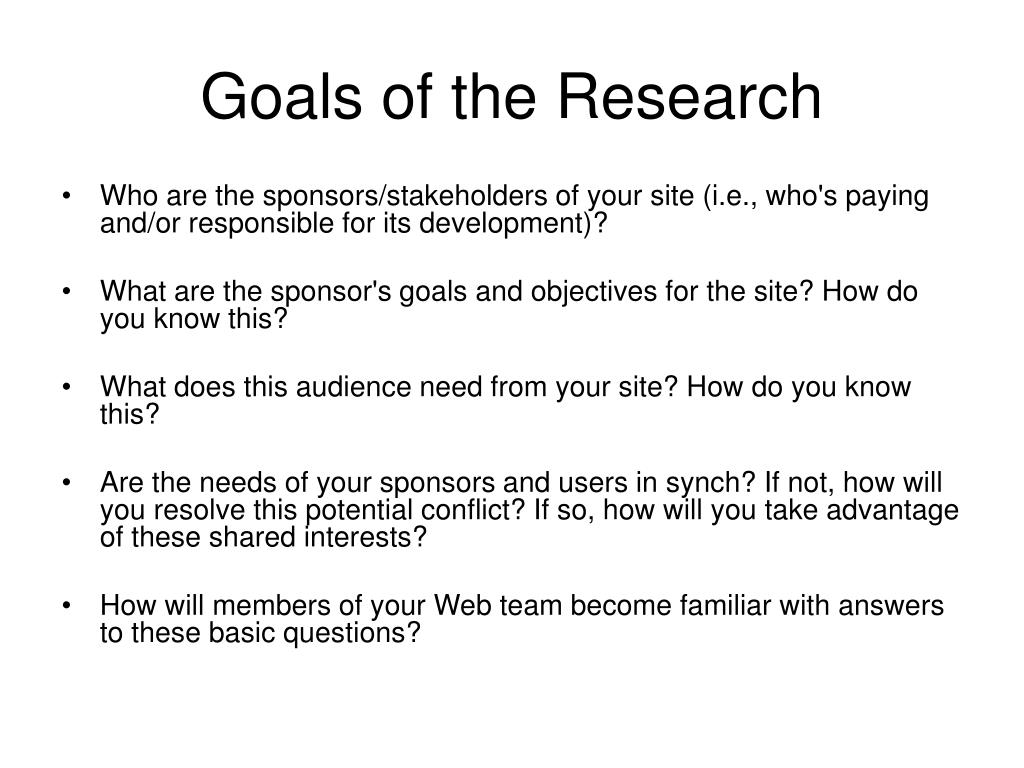 Goals of the Research

• Who are the sponsors/stakeholders of your site (i.e., who's paying and/or responsible for its development)?

• What are the sponsor's goals and objectives for the site? How do you know this?

• What does this audience need from your site? How do you know this?

• Are the needs of your sponsors and users in synch? If not, how will you resolve this potential conflict? If so, how will you take advantage of these shared interests?

• How will members of your Web team become familiar with answers to these basic questions?